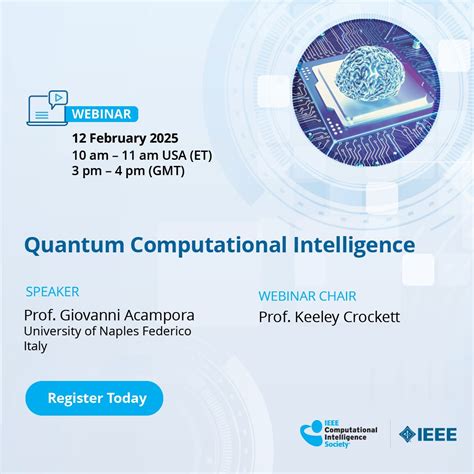 WEBINAR

12 February 2025
10 am – 11 am USA (ET)
3 pm – 4 pm (GMT)

Quantum Computational Intelligence

SPEAKER
Prof. Giovanni Acampora
University of Naples Federico
Italy

WEBINAR CHAIR
Prof. Keeley Crockett

Register Today

IEEE Computational Intelligence Society

IEEE